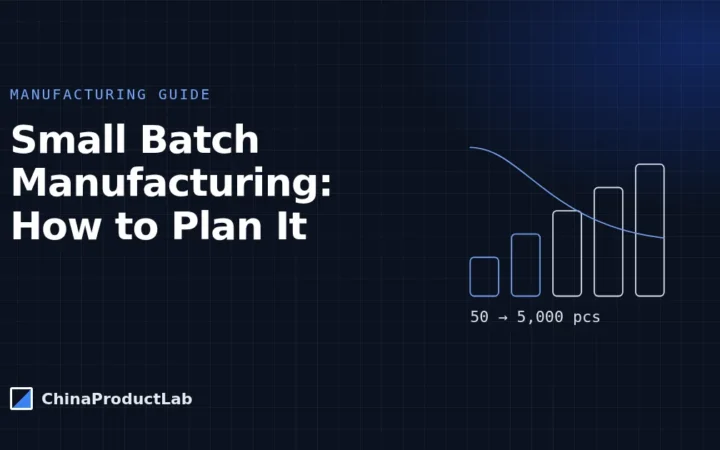 MANUFACTURING GUIDE

Small Batch Manufacturing: How to Plan It

50 → 5,000 pcs

ChinaProductLab